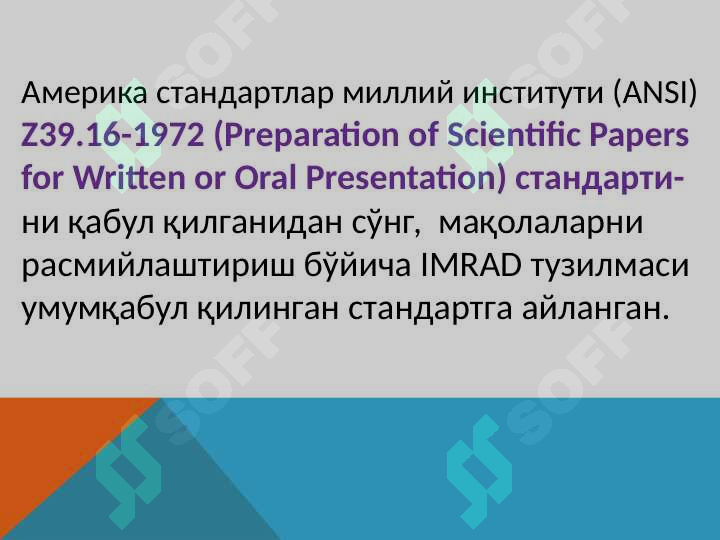 Америка стандартлар миллий институти (ANSI) Z39.16-1972 (Preparation of Scientific Papers for Written or Oral Presentation) стандартини қабул қилганидан сўнг, мақолаларни расмийлаштириш бўйича IMRAD тузилмаси умумқабул қилинган стандартга айланган.

SOFF SOFF SOFF SOFF